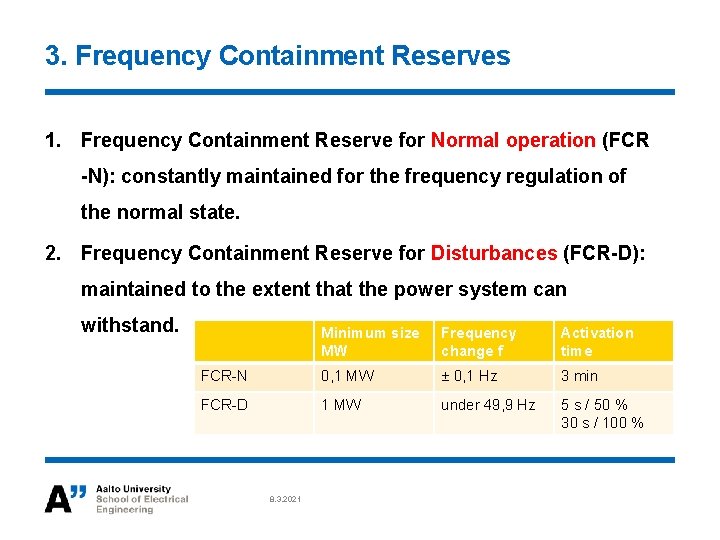 3. Frequency Containment Reserves

1. Frequency Containment Reserve for Normal operation (FCR -N): constantly maintained for the frequency regulation of the normal state.

2. Frequency Containment Reserve for Disturbances (FCR-D): maintained to the extent that the power system can withstand.

| | Minimum size MW | Frequency change f | Activation time |
|---|---|---|---|
| FCR-N | 0,1 MW | ± 0,1 Hz | 3 min |
| FCR-D | 1 MW | under 49,9 Hz | 5 s / 50 % 30 s / 100 % |

A" Aalto University School of Electrical Engineering

8.3.2021